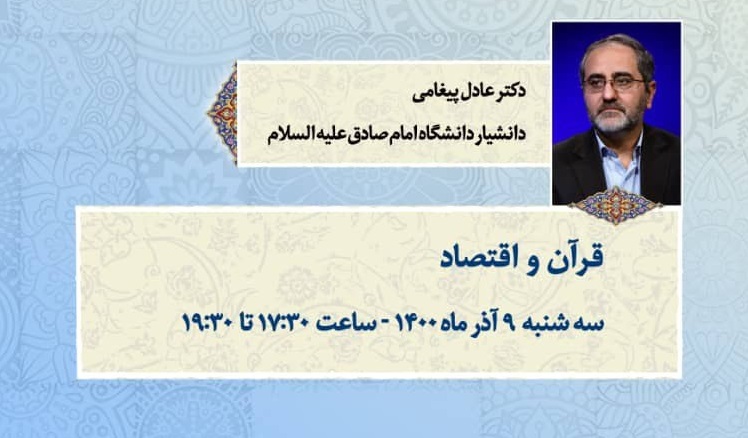 دکتر عادل پیغامی
دانشیار دانشگاه امام صادق علیه السلام

قرآن و اقتصاد

سه شنبه ۹ آذر ماه ۱۴۰۰ - ساعت ۱۷:۳۰ تا ۱۹:۳۰